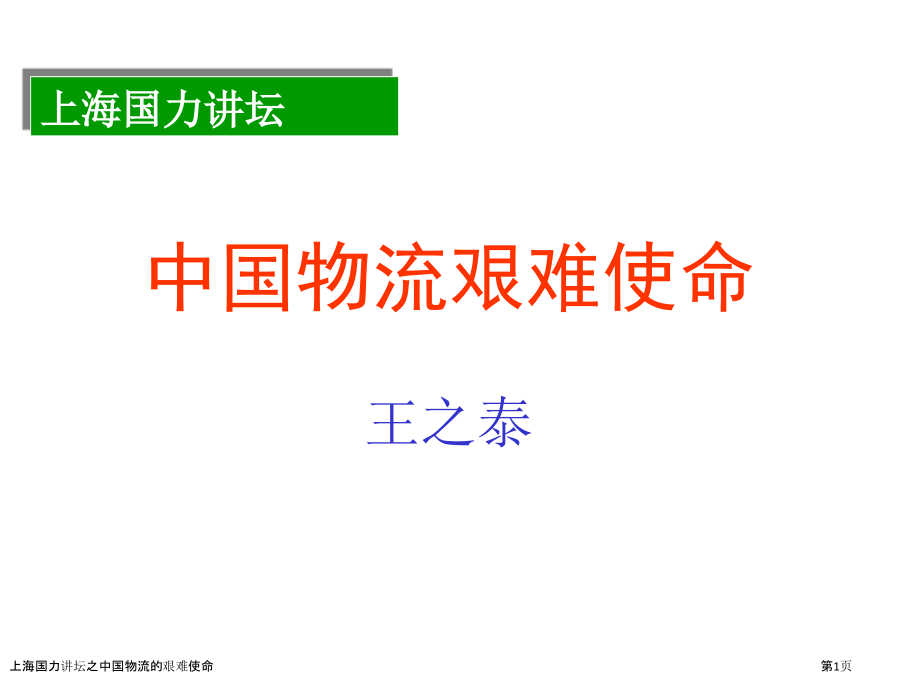 上海国力讲坛

中国物流艰难使命

王之泰

上海国力讲坛之中国物流的艰难使命

第1页